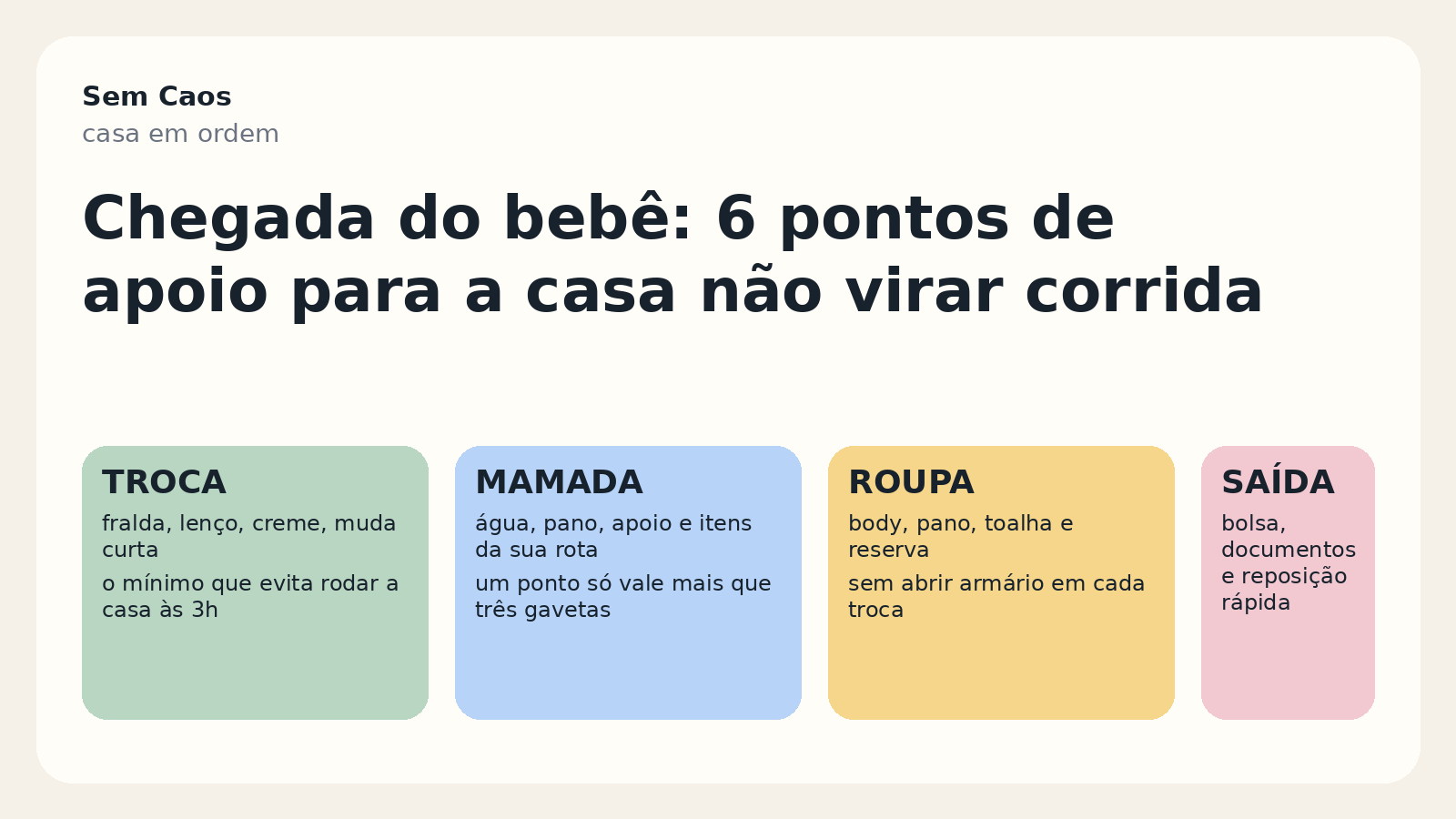 Sem Caos
casa em ordem

Chegada do bebê: 6 pontos de apoio para a casa não virar corrida

TROCA
fralda, lenço, creme, muda curta
o mínimo que evita rodar a casa às 3h

MAMADA
água, pano, apoio e itens da sua rota
um ponto só vale mais que três gavetas

ROUPA
body, pano, toalha e reserva
sem abrir armário em cada troca

SAÍDA
bolsa, documentos e reposição rápida